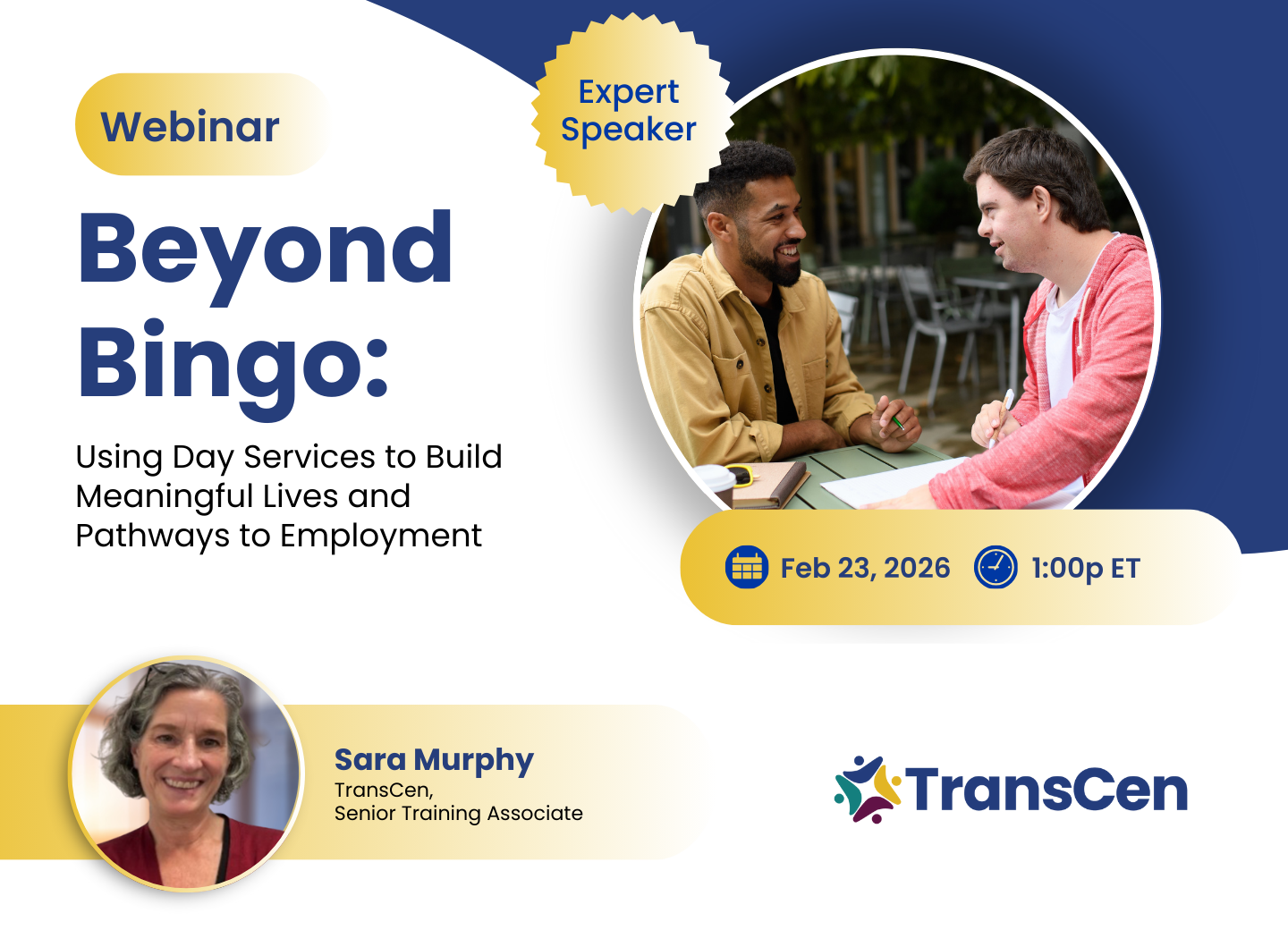 Webinar

Expert Speaker

Beyond Bingo:

Using Day Services to Build Meaningful Lives and Pathways to Employment

Feb 23, 2026 1:00p ET

Sara Murphy
TransCen,
Senior Training Associate

TransCen